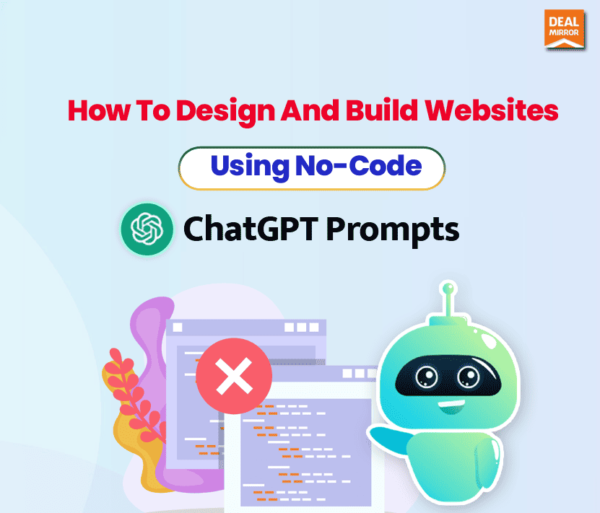 DEAL MIRROR

How To Design And Build Websites

Using No-Code

ChatGPT Prompts